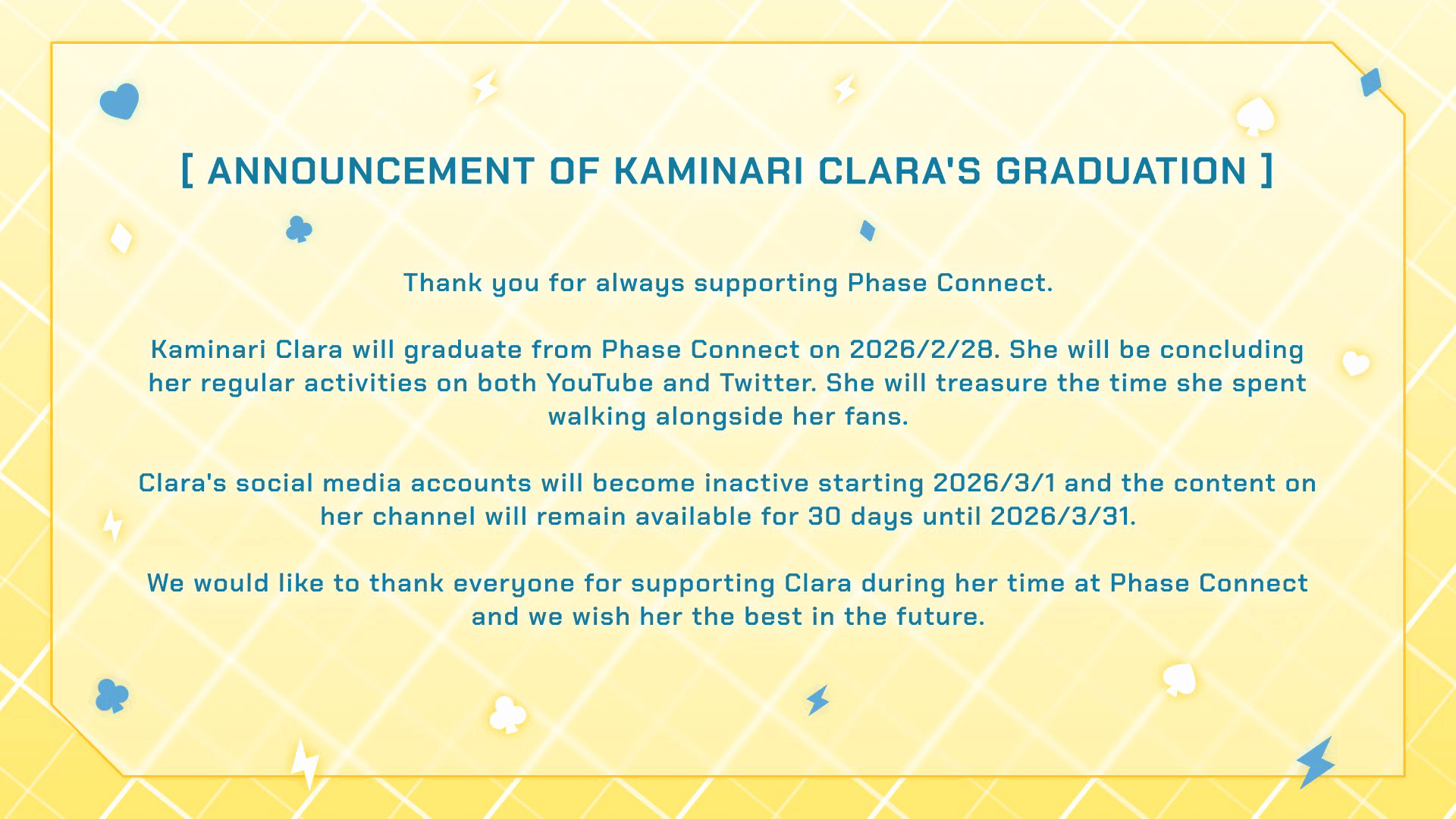 [ ANNOUNCEMENT OF KAMINARI CLARA'S GRADUATION ]

Thank you for always supporting Phase Connect.

Kaminari Clara will graduate from Phase Connect on 2026/2/28. She will be concluding her regular activities on both YouTube and Twitter. She will treasure the time she spent walking alongside her fans.

Clara's social media accounts will become inactive starting 2026/3/1 and the content on her channel will remain available for 30 days until 2026/3/31.

We would like to thank everyone for supporting Clara during her time at Phase Connect and we wish her the best in the future.